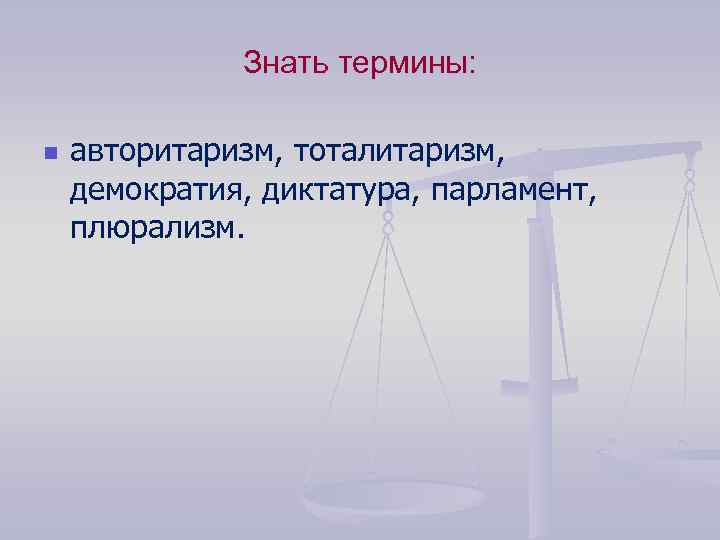 Знать термины:

авторитаризм, тоталитаризм, демократия, диктатура, парламент, плюрализм.